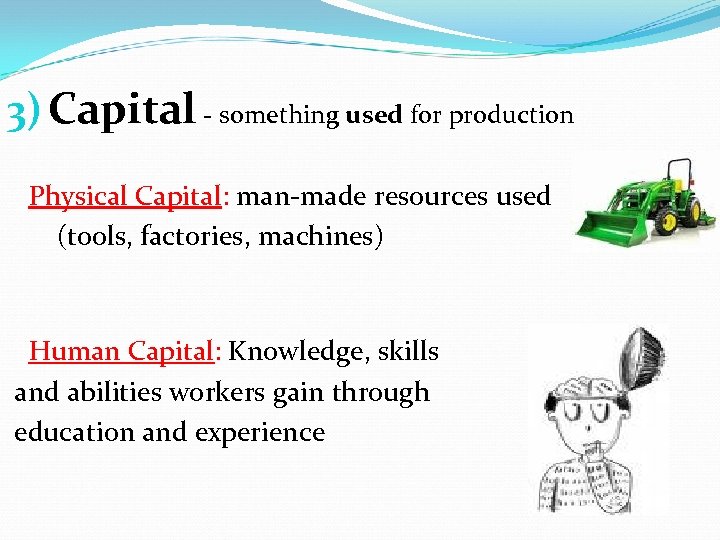 3) Capital - something used for production

Physical Capital: man-made resources used (tools, factories, machines)

Human Capital: Knowledge, skills and abilities workers gain through education and experience